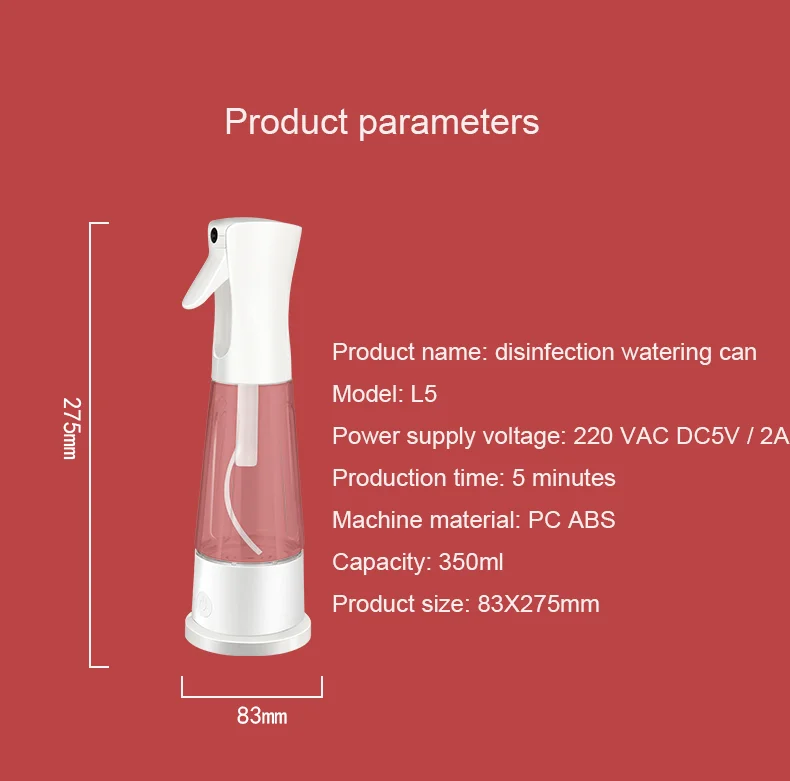 Product parameters

275mm

Product name: disinfection watering can

Model: L5

Power supply voltage: 220 VAC DC5V / 2A

Production time: 5 minutes

Machine material: PC ABS

Capacity: 350ml

Product size: 83X275mm

83mm